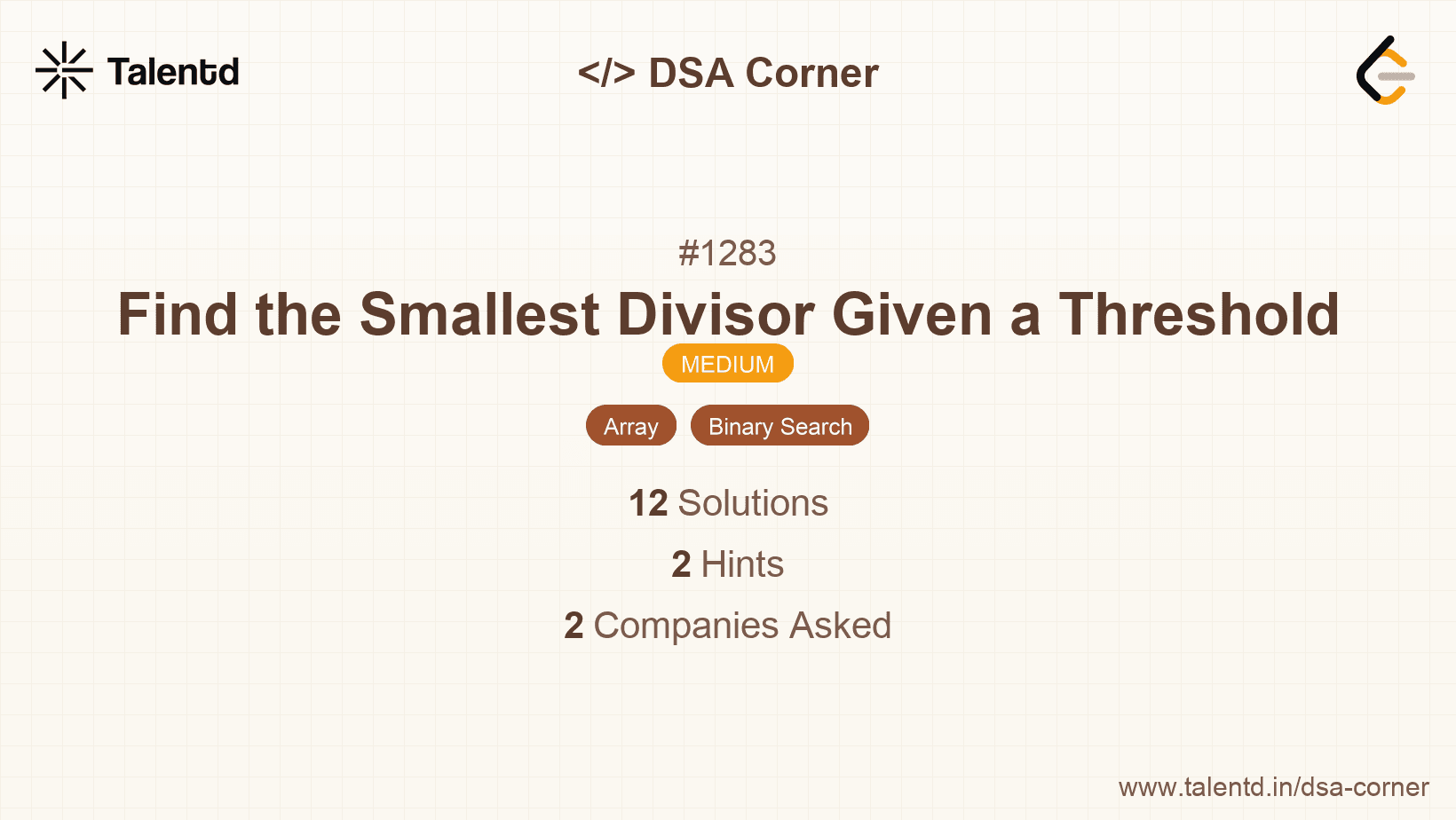 Talentd

</> DSA Corner

#1283

Find the Smallest Divisor Given a Threshold

MEDIUM

Array Binary Search

12 Solutions

2 Hints

2 Companies Asked

www.talentd.in/dsa-corner